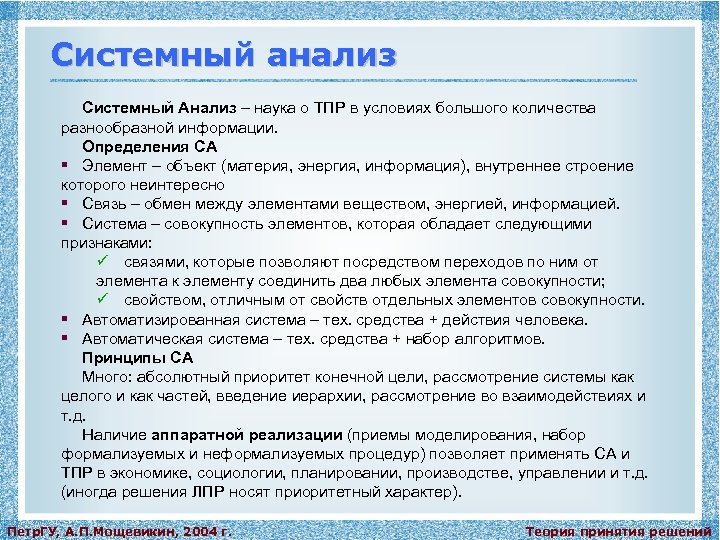 Системный анализ

Системный Анализ – наука о ТПР в условиях большого количества разнообразной информации.

Определения СА

▪ Элемент – объект (материя, энергия, информация), внутреннее строение которого неинтересно

▪ Связь – обмен между элементами веществом, энергией, информацией.

▪ Система – совокупность элементов, которая обладает следующими признаками:

✓ связями, которые позволяют посредством переходов по ним от элемента к элементу соединить два любых элемента совокупности;

✓ свойством, отличным от свойств отдельных элементов совокупности.

▪ Автоматизированная система – тех. средства + действия человека.

▪ Автоматическая система – тех. средства + набор алгоритмов.

Принципы СА

Много: абсолютный приоритет конечной цели, рассмотрение системы как целого и как частей, введение иерархии, рассмотрение во взаимодействиях и т.д.

Наличие аппаратной реализации (приемы моделирования, набор формализуемых и неформализуемых процедур) позволяет применять СА и ТПР в экономике, социологии, планировании, производстве, управлении и т.д. (иногда решения ЛПР носят приоритетный характер).

ПетрГУ, А.П.Мощевикин, 2004 г.

Теория принятия решений